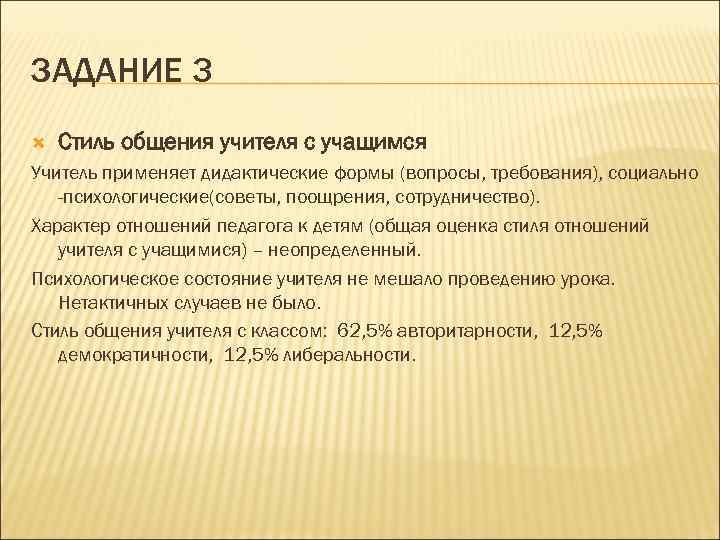 ЗАДАНИЕ 3

Стиль общения учителя с учащимся

Учитель применяет дидактические формы (вопросы, требования), социально -психологические(советы, поощрения, сотрудничество).

Характер отношений педагога к детям (общая оценка стиля отношений учителя с учащимися) – неопределенный.

Психологическое состояние учителя не мешало проведению урока. Нетактичных случаев не было.

Стиль общения учителя с классом: 62,5% авторитарности, 12,5% демократичности, 12,5% либеральности.